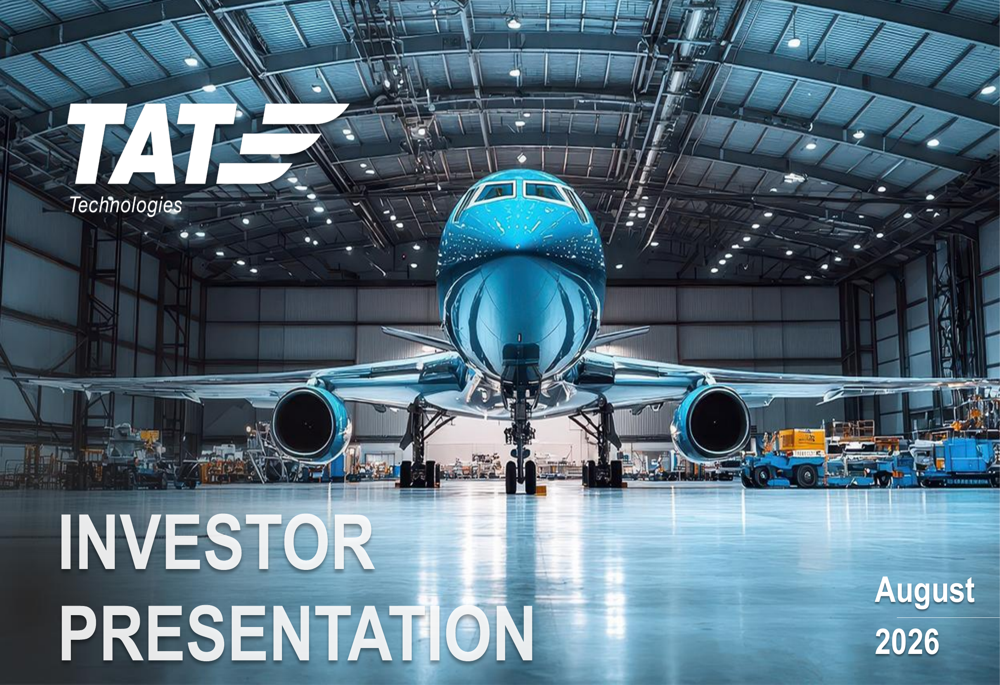 TAT
Technologies

INVESTOR
PRESENTATION

August
2026